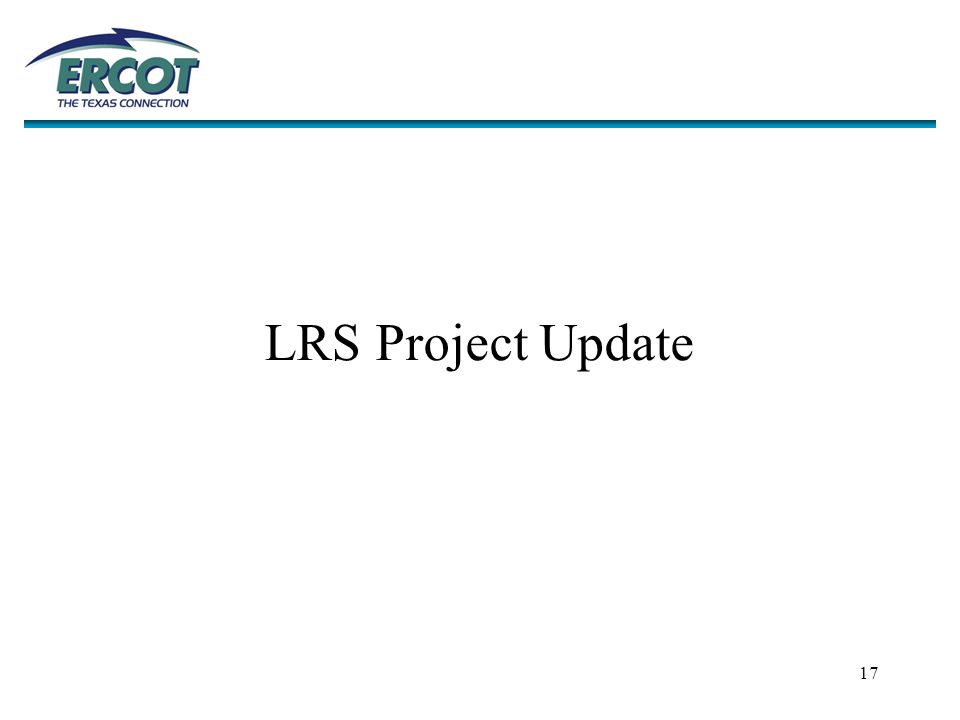 ERCOT
THE TEXAS CONNECTION

LRS Project Update

17